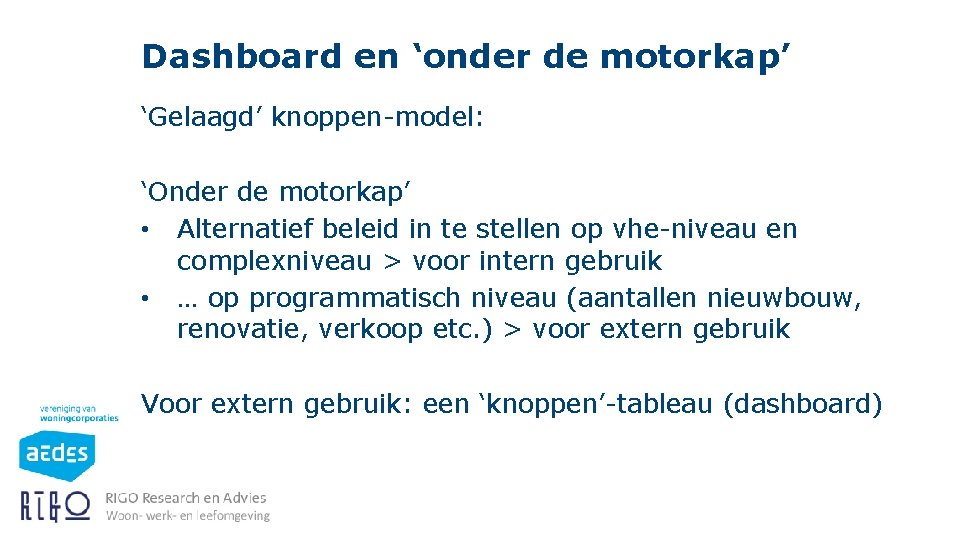 Dashboard en ‘onder de motorkap’

‘Gelaagd’ knoppen-model:

‘Onder de motorkap’
• Alternatief beleid in te stellen op vhe-niveau en complexniveau > voor intern gebruik
• … op programmatisch niveau (aantallen nieuwbouw, renovatie, verkoop etc.) > voor extern gebruik

Voor extern gebruik: een ‘knoppen’-tableau (dashboard)

vereniging van woningcorporaties
aedes

RIGO
RIGO Research en Advies
Woon- werk- en leefomgeving